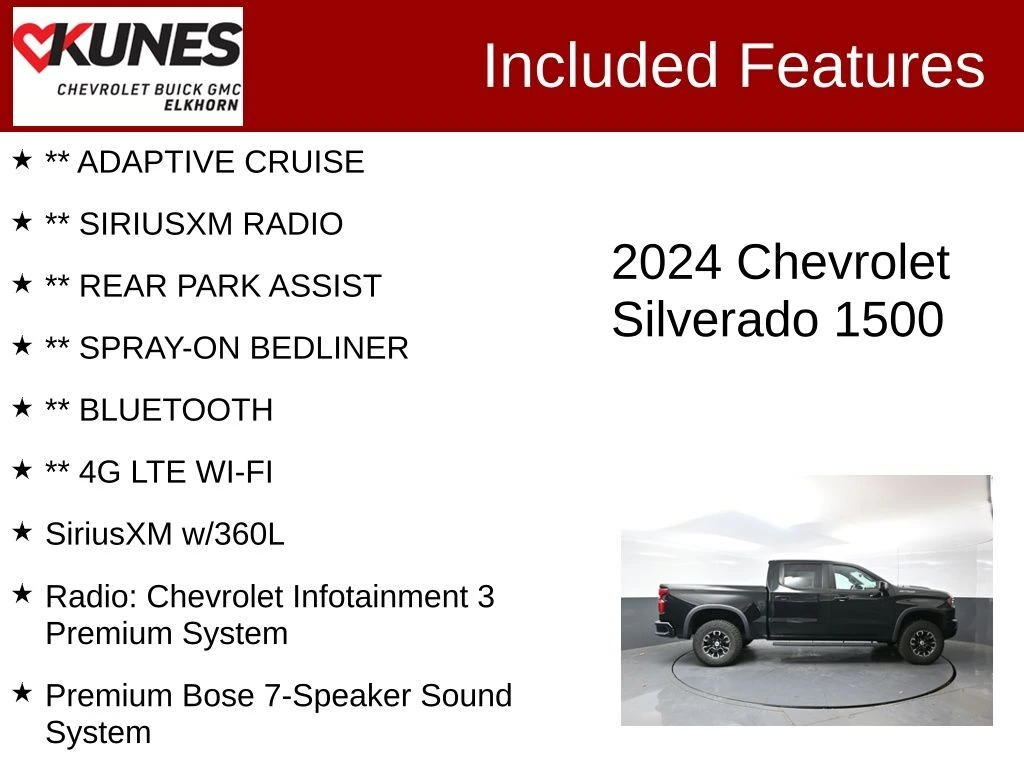 KUNES
CHEVROLET BUICK GMC
ELKHORN

Included Features

★ ** ADAPTIVE CRUISE

★ ** SIRIUSXM RADIO

★ ** REAR PARK ASSIST

★ ** SPRAY-ON BEDLINER

★ ** BLUETOOTH

★ ** 4G LTE WI-FI

★ SiriusXM w/360L

★ Radio: Chevrolet Infotainment 3 Premium System

★ Premium Bose 7-Speaker Sound System

2024 Chevrolet Silverado 1500